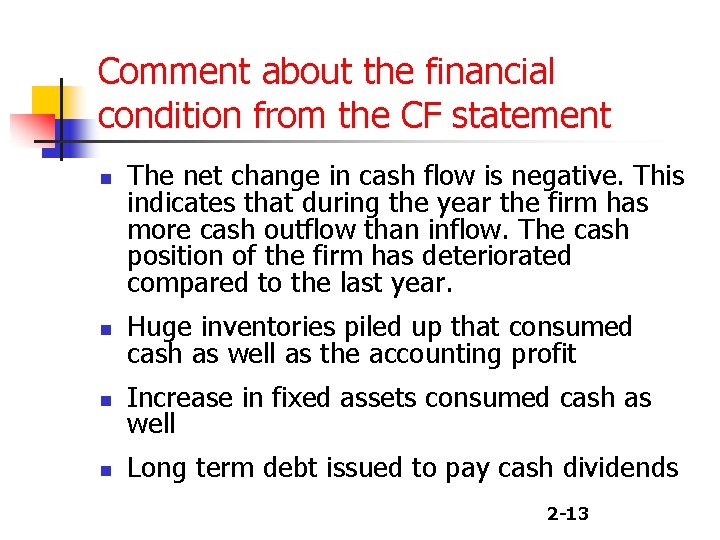 Comment about the financial condition from the CF statement

- The net change in cash flow is negative. This indicates that during the year the firm has more cash outflow than inflow. The cash position of the firm has deteriorated compared to the last year.
- Huge inventories piled up that consumed cash as well as the accounting profit
- Increase in fixed assets consumed cash as well
- Long term debt issued to pay cash dividends

2-13